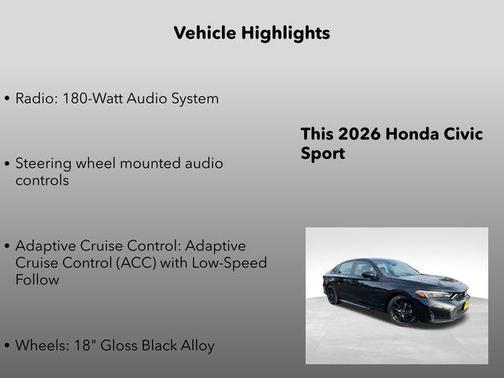 Vehicle Highlights

• Radio: 180-Watt Audio System

• Steering wheel mounted audio controls

• Adaptive Cruise Control: Adaptive Cruise Control (ACC) with Low-Speed Follow

• Wheels: 18" Gloss Black Alloy

This 2026 Honda Civic Sport